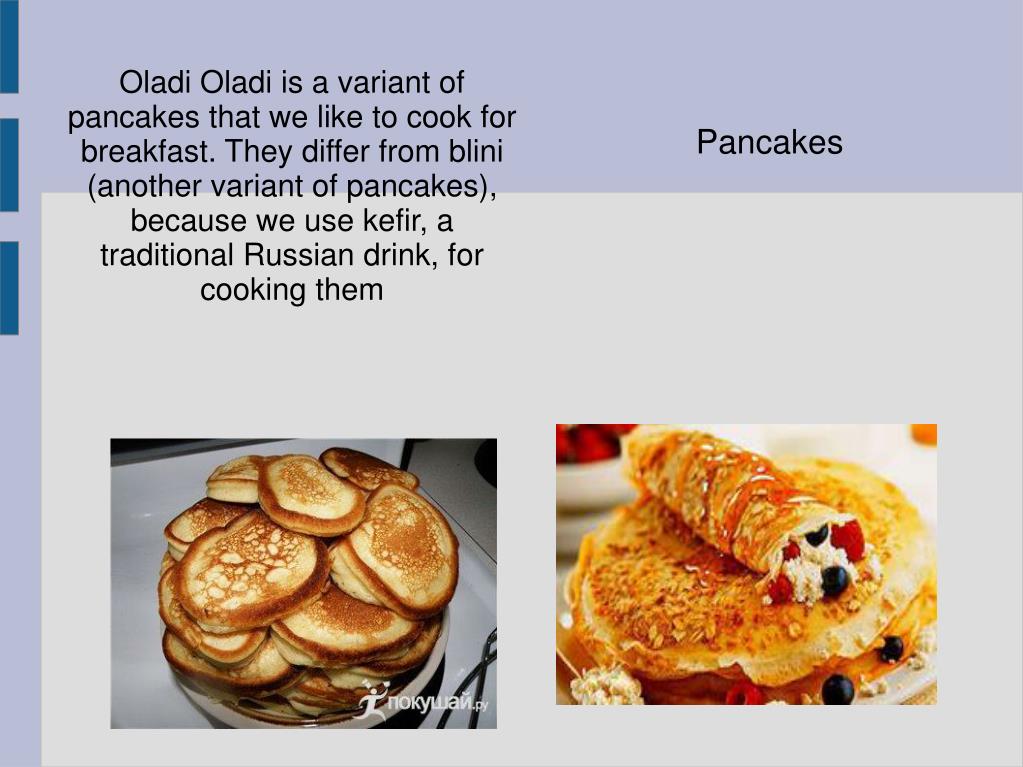 Oladi Oladi is a variant of pancakes that we like to cook for breakfast. They differ from blini (another variant of pancakes), because we use kefir, a traditional Russian drink, for cooking them

Pancakes

покушай.ру